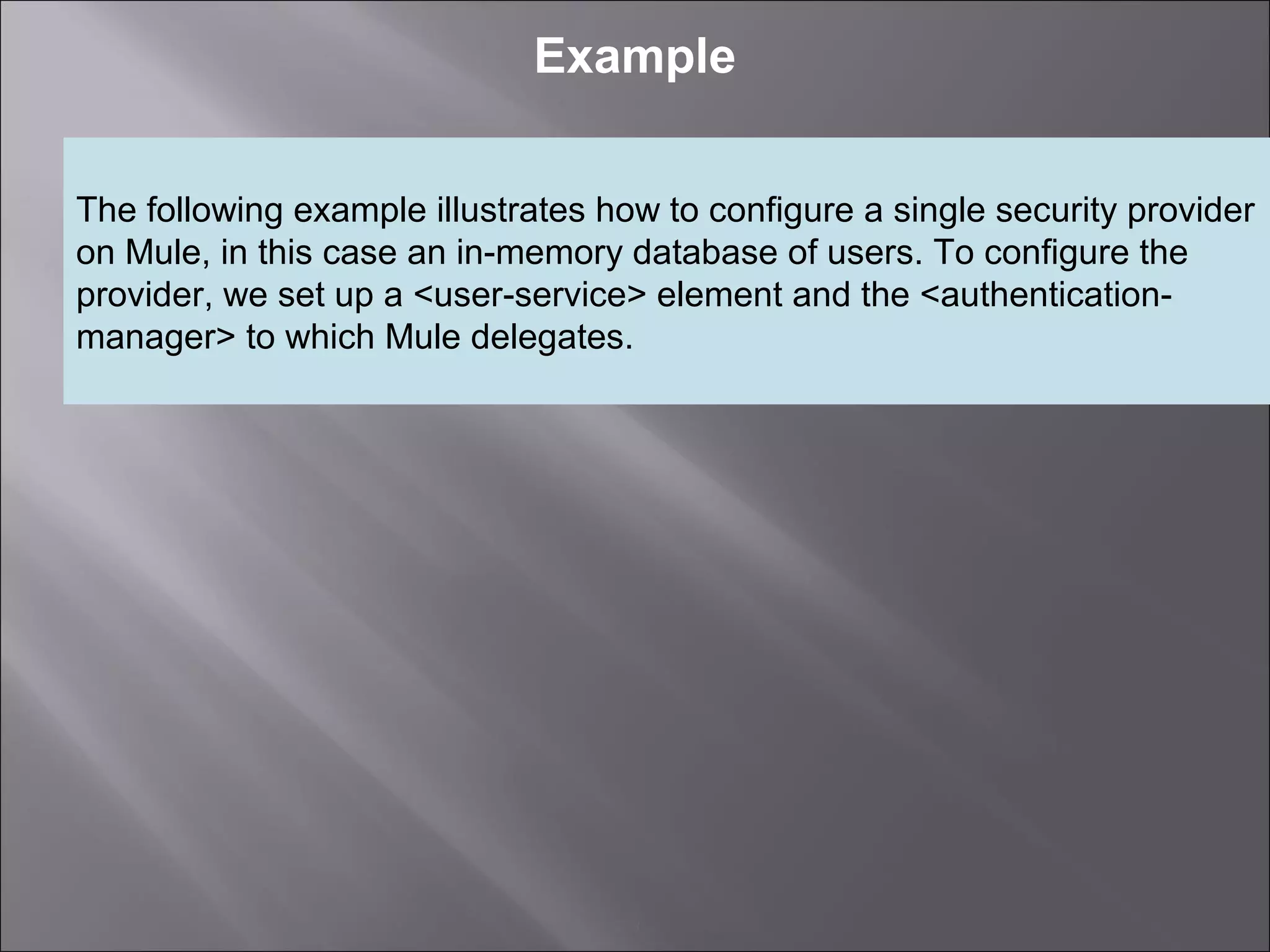 Example

The following example illustrates how to configure a single security provider on Mule, in this case an in-memory database of users. To configure the provider, we set up a <user-service> element and the <authentication-manager> to which Mule delegates.